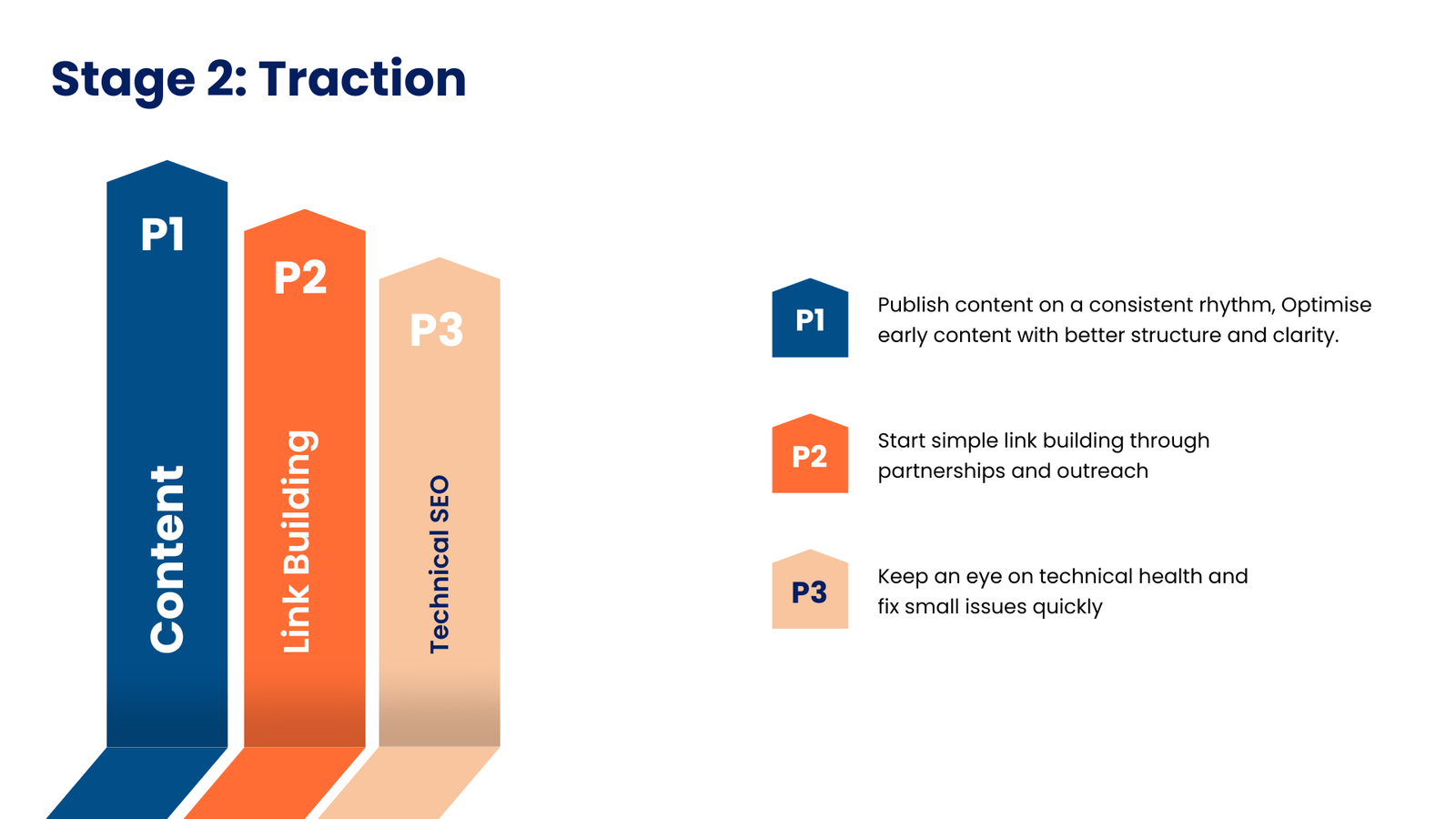 Stage 2: Traction

P1
Content

P2
Link Building

P3
Technical SEO

P1
Publish content on a consistent rhythm, Optimise early content with better structure and clarity.

P2
Start simple link building through partnerships and outreach

P3
Keep an eye on technical health and fix small issues quickly